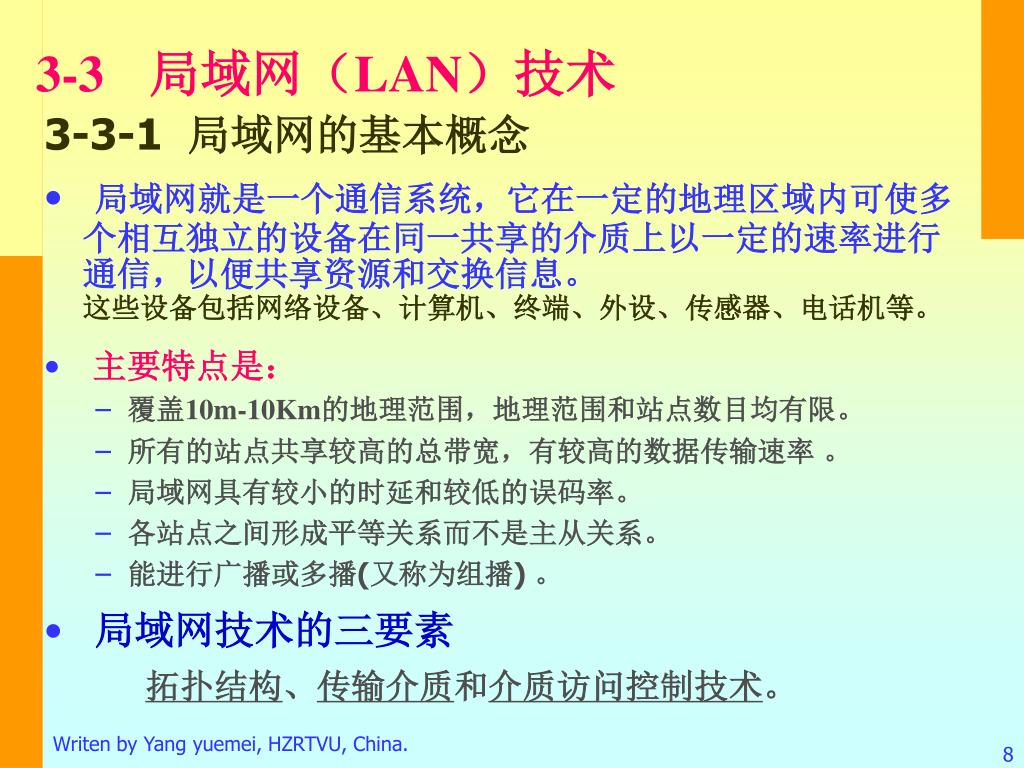 3-3 局域网（LAN）技术

3-3-1 局域网的基本概念

• 局域网就是一个通信系统，它在一定的地理区域内可使多个相互独立的设备在同一共享的介质上以一定的速率进行通信，以便共享资源和交换信息。
这些设备包括网络设备、计算机、终端、外设、传感器、电话机等。

• 主要特点是：
– 覆盖10m-10Km的地理范围，地理范围和站点数目均有限。
– 所有的站点共享较高的总带宽，有较高的数据传输速率 。
– 局域网具有较小的时延和较低的误码率。
– 各站点之间形成平等关系而不是主从关系。
– 能进行广播或多播(又称为组播) 。

• 局域网技术的三要素
拓扑结构、传输介质和介质访问控制技术。

Writen by Yang yuemei, HZRTVU, China.

8